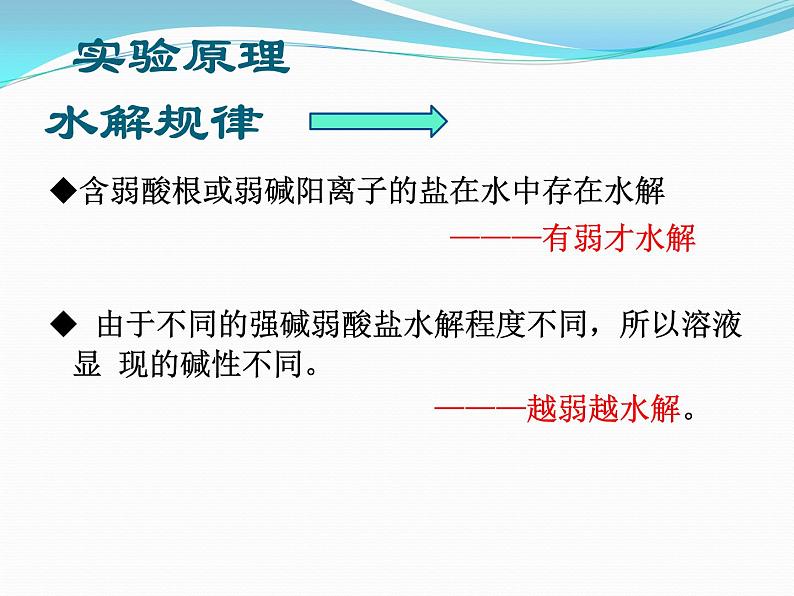 实验原理

水解规律

◆含弱酸根或弱碱阳离子的盐在水中存在水解

———有弱才水解

◆ 由于不同的强碱弱酸盐水解程度不同，所以溶液显 现的碱性不同。

———越弱越水解。